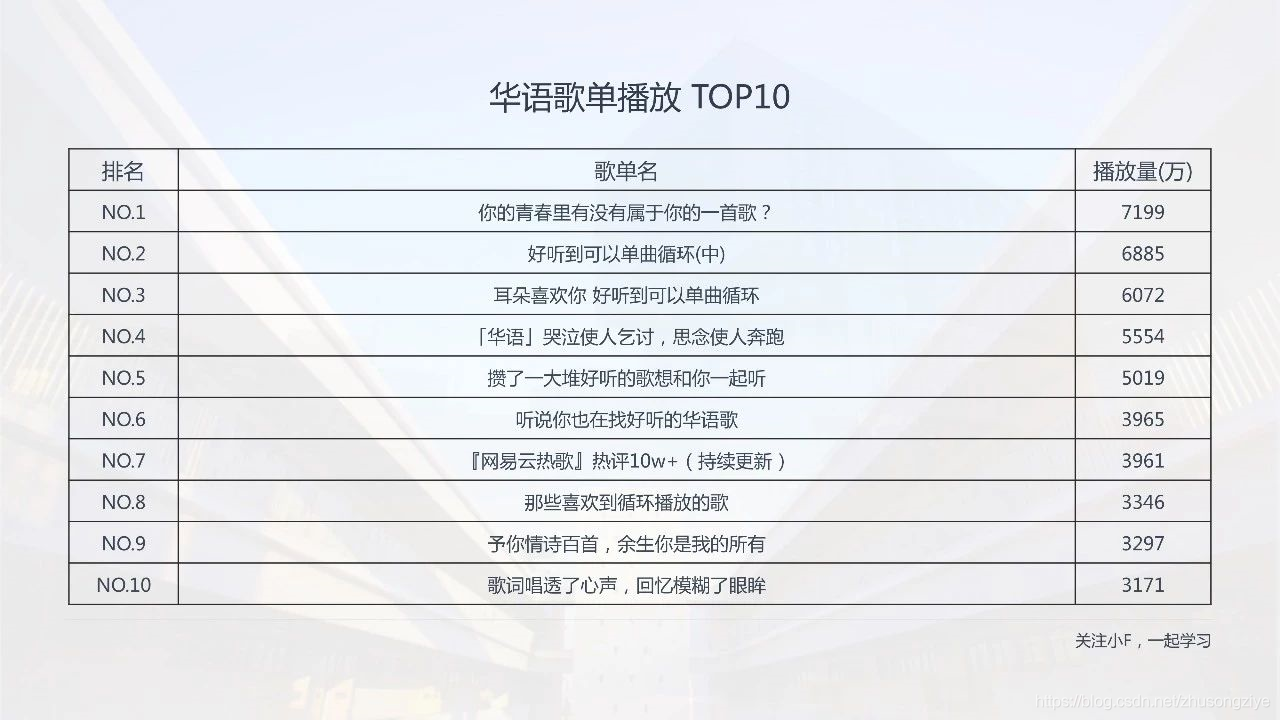 华语歌单播放 TOP10

| 排名 | 歌单名 | 播放量(万) |
|---|---|---|
| NO.1 | 你的青春里有没有属于你的一首歌？ | 7199 |
| NO.2 | 好听到可以单曲循环(中) | 6885 |
| NO.3 | 耳朵喜欢你 好听到可以单曲循环 | 6072 |
| NO.4 | 「华语」哭泣使人乞讨，思念使人奔跑 | 5554 |
| NO.5 | 攒了一大堆好听的歌想和你一起听 | 5019 |
| NO.6 | 听说你也在找好听的华语歌 | 3965 |
| NO.7 | 『网易云热歌』热评10w+（持续更新） | 3961 |
| NO.8 | 那些喜欢到循环播放的歌 | 3346 |
| NO.9 | 予你情诗百首，余生你是我的所有 | 3297 |
| NO.10 | 歌词唱透了心声，回忆模糊了眼眸 | 3171 |

关注小F，一起学习

https://blog.csdn.net/zhusongziye